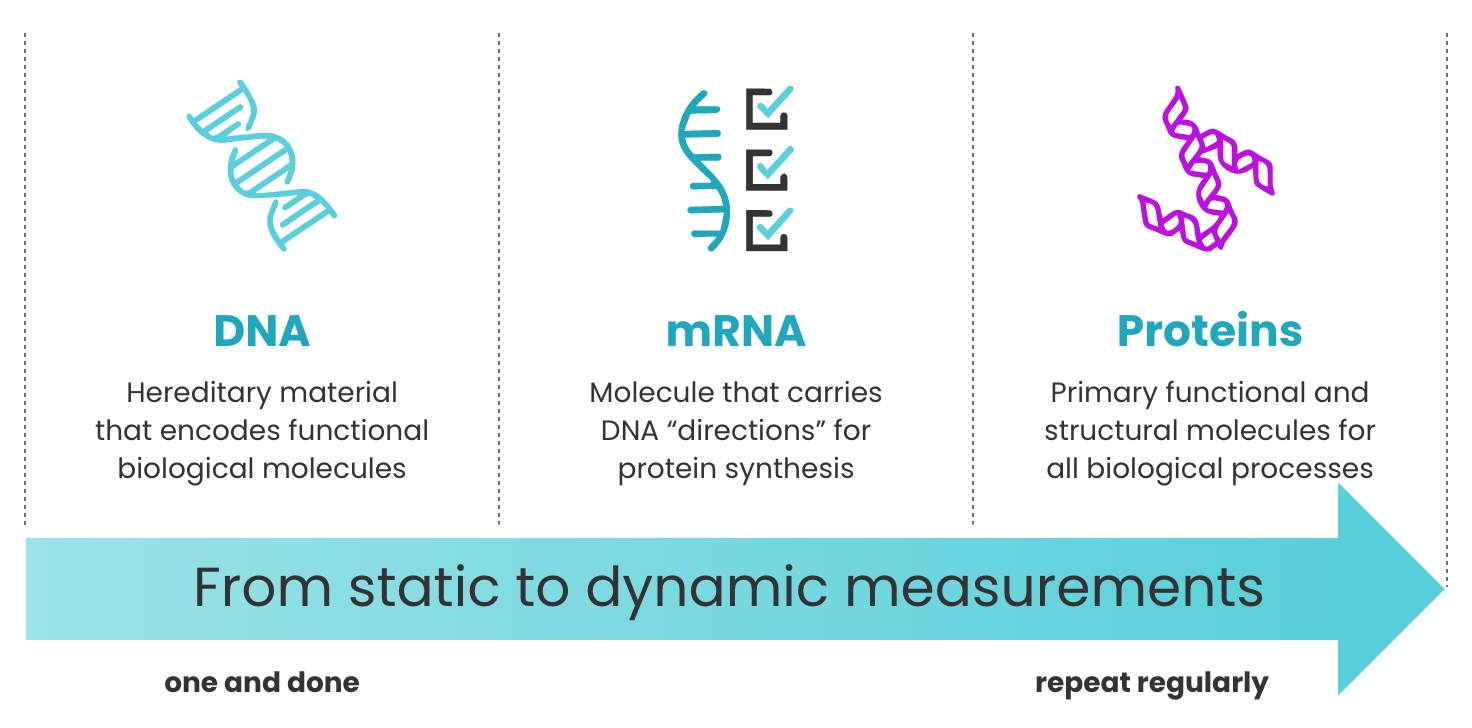 DNA

Hereditary material that encodes functional biological molecules

mRNA

Molecule that carries DNA “directions” for protein synthesis

Proteins

Primary functional and structural molecules for all biological processes

From static to dynamic measurements

one and done

repeat regularly